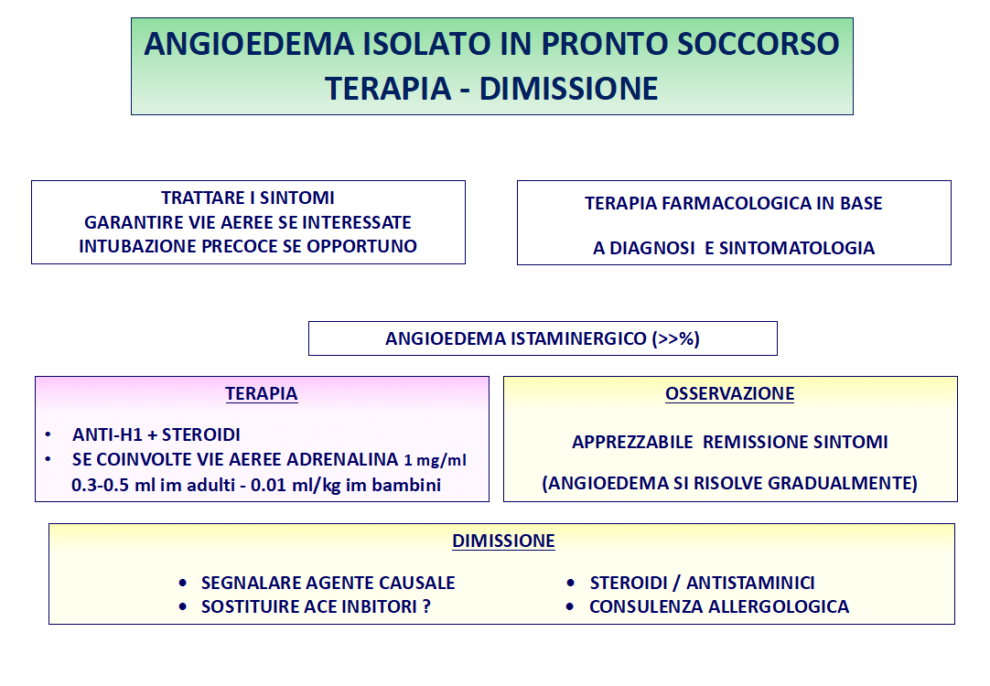 ANGIOEDEMA ISOLATO IN PRONTO SOCCORSO
TERAPIA - DIMISSIONE

TRATTARE I SINTOMI
GARANTIRE VIE AEREE SE INTERESSATE
INTUBAZIONE PRECOCE SE OPPORTUNO

TERAPIA FARMACOLOGICA IN BASE

A DIAGNOSI E SINTOMATOLOGIA

ANGIOEDEMA ISTAMINERGICO (>>%)

TERAPIA

• ANTI-H1 + STEROIDI
• SE COINVOLTE VIE AEREE ADRENALINA 1 mg/ml 0.3-0.5 ml im adulti - 0.01 ml/kg im bambini

OSSERVAZIONE

APPREZZABILE REMISSIONE SINTOMI

(ANGIOEDEMA SI RISOLVE GRADUALMENTE)

DIMISSIONE

• SEGNALARE AGENTE CAUSALE
• SOSTITUIRE ACE INBITORI ?

• STEROIDI / ANTISTAMINICI
• CONSULENZA ALLERGOLOGICA